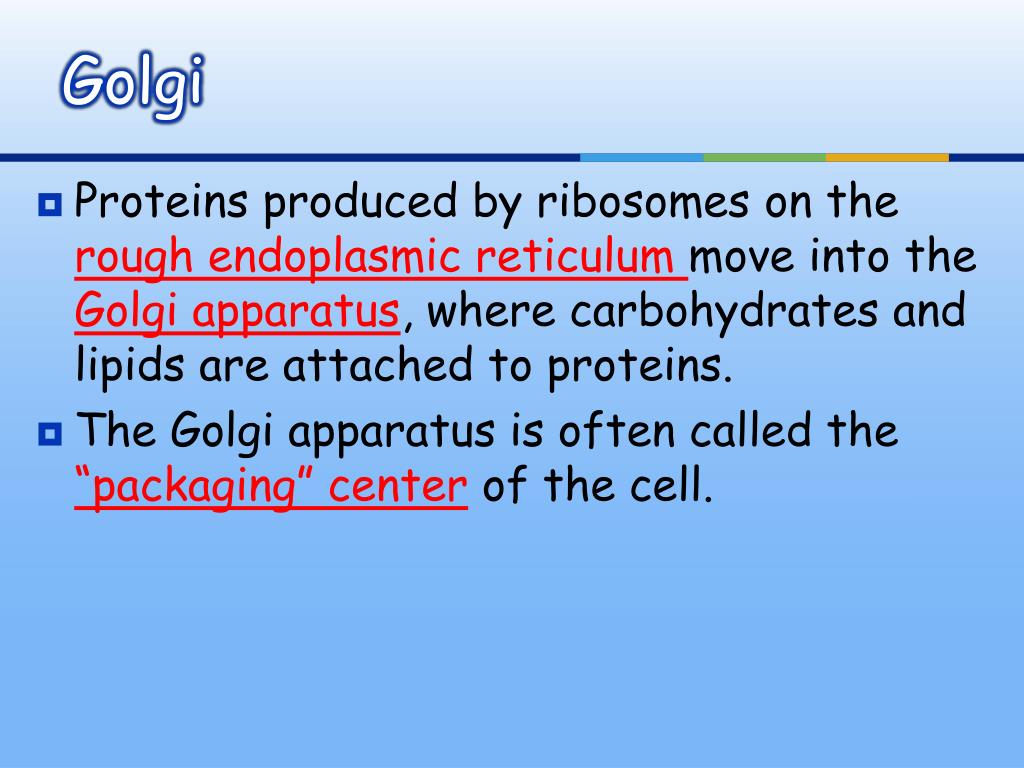 Golgi

Proteins produced by ribosomes on the rough endoplasmic reticulum move into the Golgi apparatus, where carbohydrates and lipids are attached to proteins.

The Golgi apparatus is often called the “packaging” center of the cell.